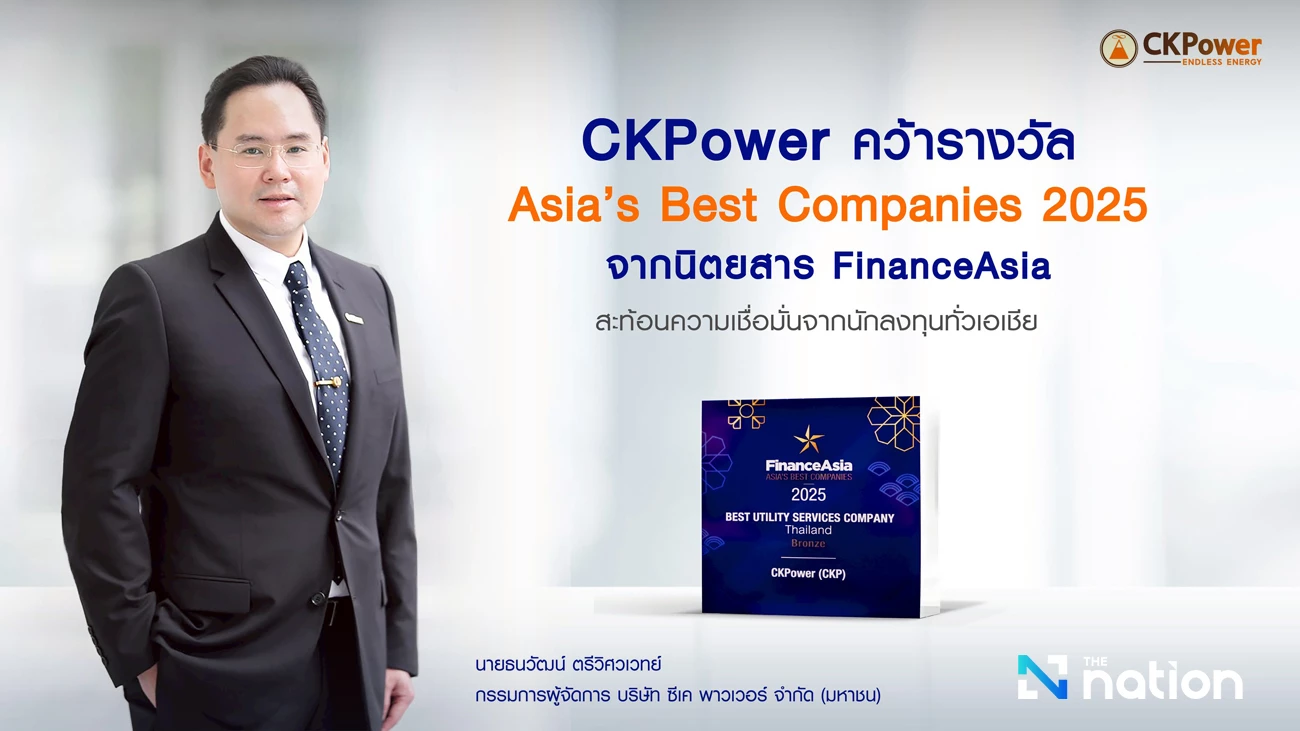 CKPower
ENDLESS ENERGY

CKPower คว้ารางวัล
Asia's Best Companies 2025
จากนิตยสาร FinanceAsia
สะท้อนความเชื่อมั่นจากนักลงทุนทั่วเอเชีย

FinanceAsia
ASIA'S BEST COMPANIES
2025
BEST UTILITY SERVICES COMPANY
Thailand
Bronze
CKPower (CKP)

นายธนวัฒน์ ตรีวิศวเวทย์
กรรมการผู้จัดการ บริษัท ซีเค พาวเวอร์ จำกัด (มหาชน)

THE nation